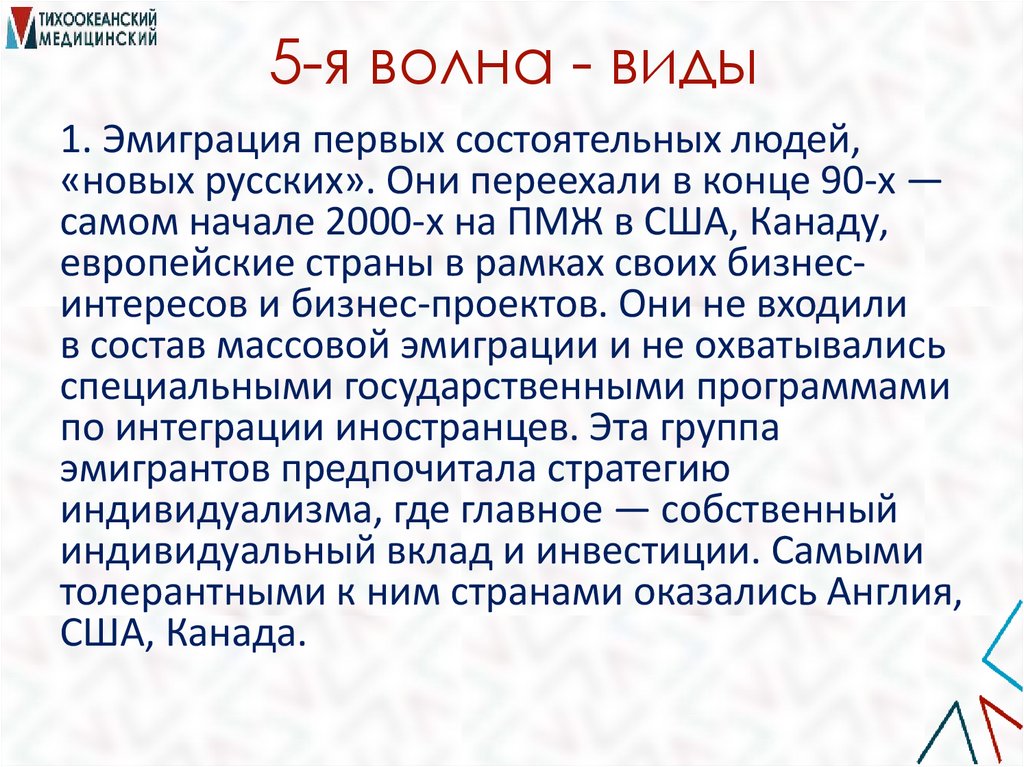 ТИХООКЕАНСКИЙ МЕДИЦИНСКИЙ

5-я волна - виды

1. Эмиграция первых состоятельных людей, «новых русских». Они переехали в конце 90-х — самом начале 2000-х на ПМЖ в США, Канаду, европейские страны в рамках своих бизнес-интересов и бизнес-проектов. Они не входили в состав массовой эмиграции и не охватывались специальными государственными программами по интеграции иностранцев. Эта группа эмигрантов предпочитала стратегию индивидуализма, где главное — собственный индивидуальный вклад и инвестиции. Самыми толерантными к ним странами оказались Англия, США, Канада.